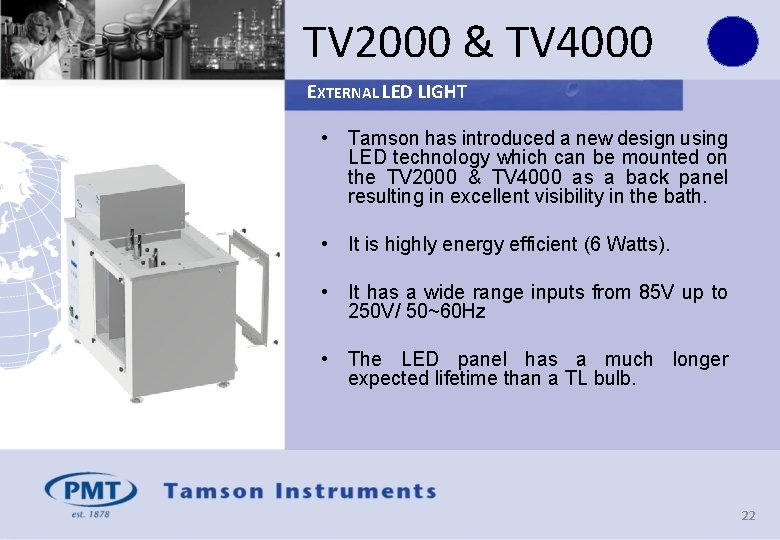 TV2000 & TV4000

EXTERNAL LED LIGHT

• Tamson has introduced a new design using LED technology which can be mounted on the TV2000 & TV4000 as a back panel resulting in excellent visibility in the bath.

• It is highly energy efficient (6 Watts).

• It has a wide range inputs from 85V up to 250V/ 50~60Hz

• The LED panel has a much longer expected lifetime than a TL bulb.

PMT
est. 1878
Tamson Instruments

22